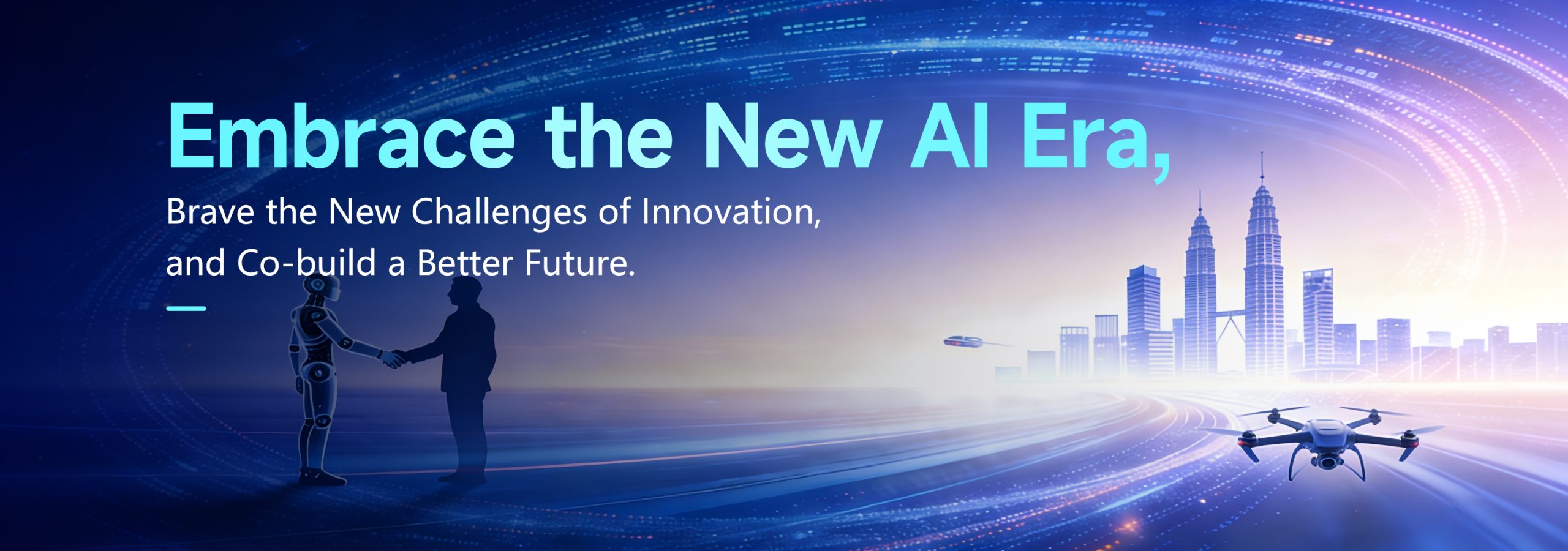 Embrace the New AI Era,

Brave the New Challenges of Innovation, and Co-build a Better Future.